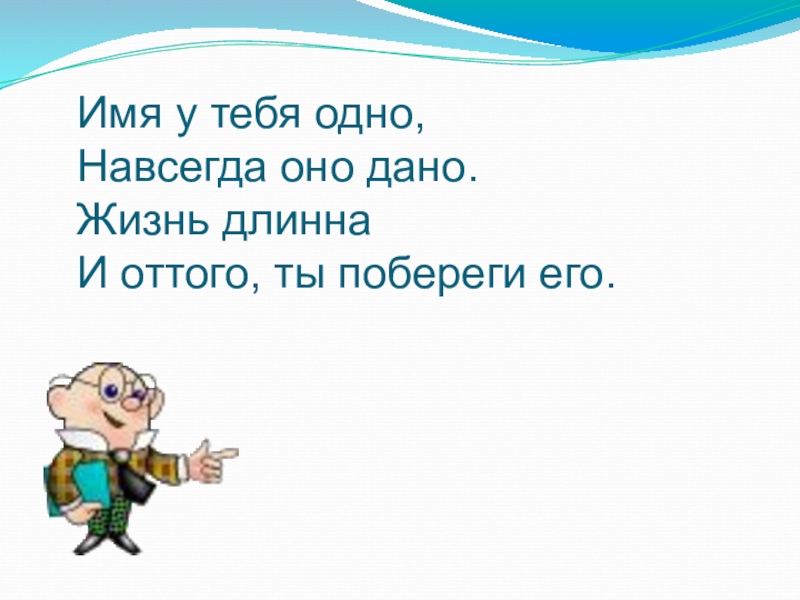 Имя у тебя одно,
Навсегда оно дано.
Жизнь длинна
И оттого, ты побереги его.